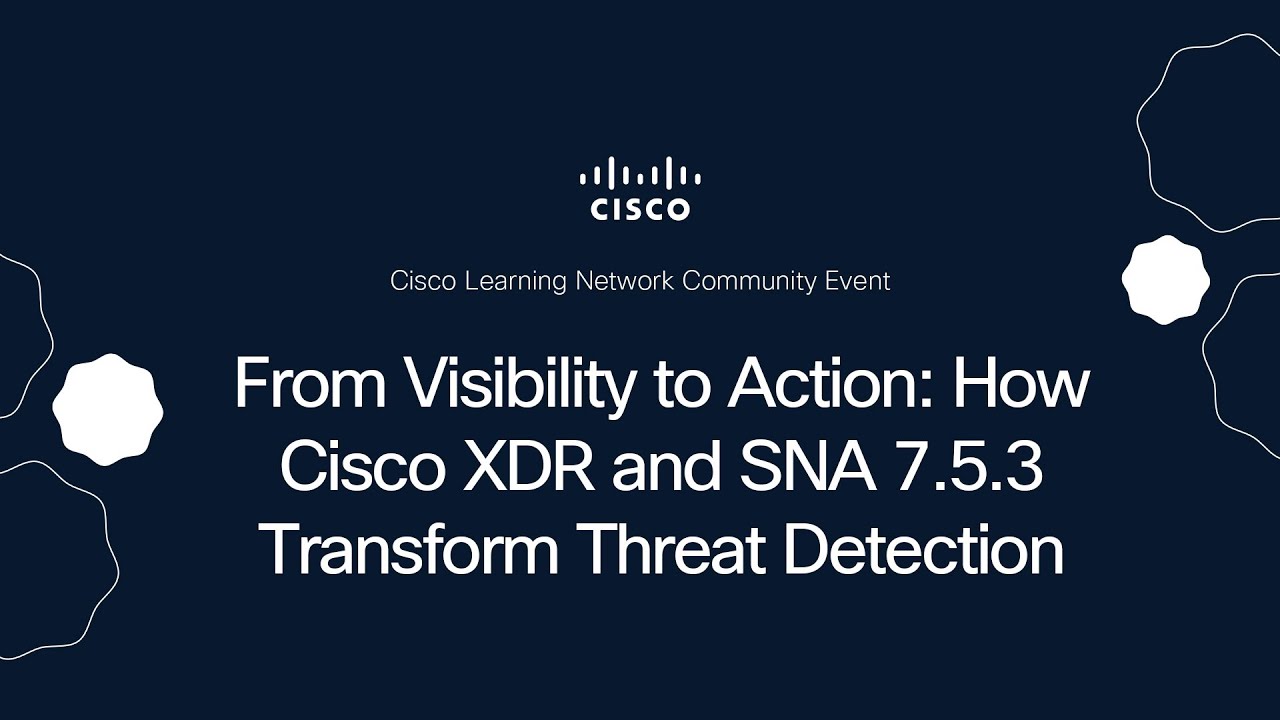 CISCO

Cisco Learning Network Community Event

From Visibility to Action: How Cisco XDR and SNA 7.5.3 Transform Threat Detection